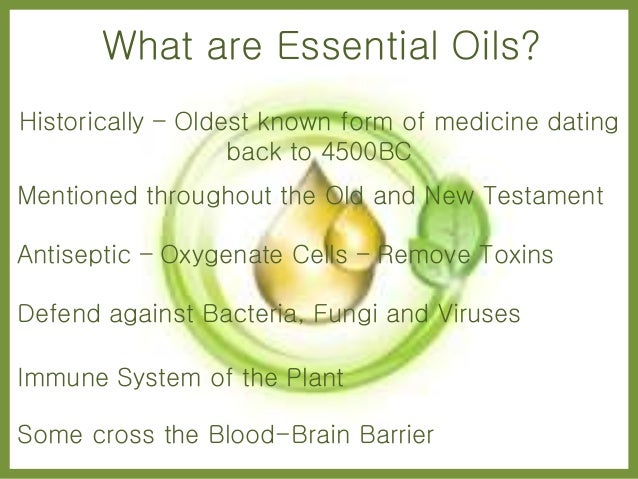 What are Essential Oils?

Historically – Oldest known form of medicine dating back to 4500BC

Mentioned throughout the Old and New Testament

Antiseptic – Oxygenate Cells – Remove Toxins

Defend against Bacteria, Fungi and Viruses

Immune System of the Plant

Some cross the Blood-Brain Barrier